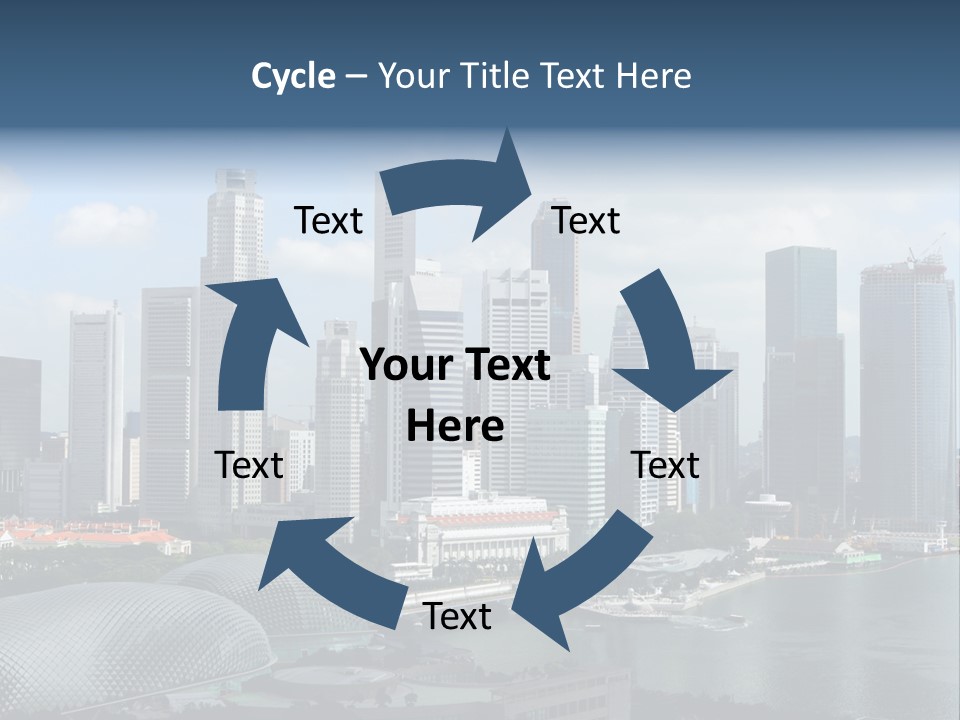 Cycle – Your Title Text Here

Text

Text

Your Text Here

Text

Text

Text